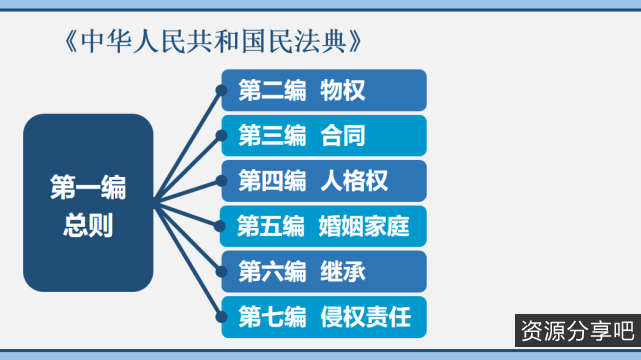 《中华人民共和国民法典》

第一编
总则

第二编 物权

第三编 合同

第四编 人格权

第五编 婚姻家庭

第六编 继承

第七编 侵权责任

资源分享吧